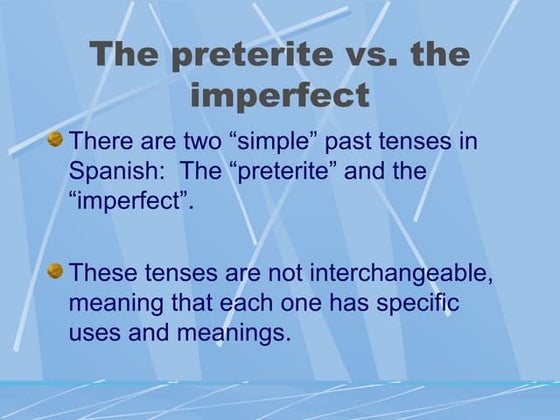 The preterite vs. the imperfect

There are two “simple” past tenses in Spanish:  The “preterite” and the “imperfect”.

These tenses are not interchangeable, meaning that each one has specific uses and meanings.